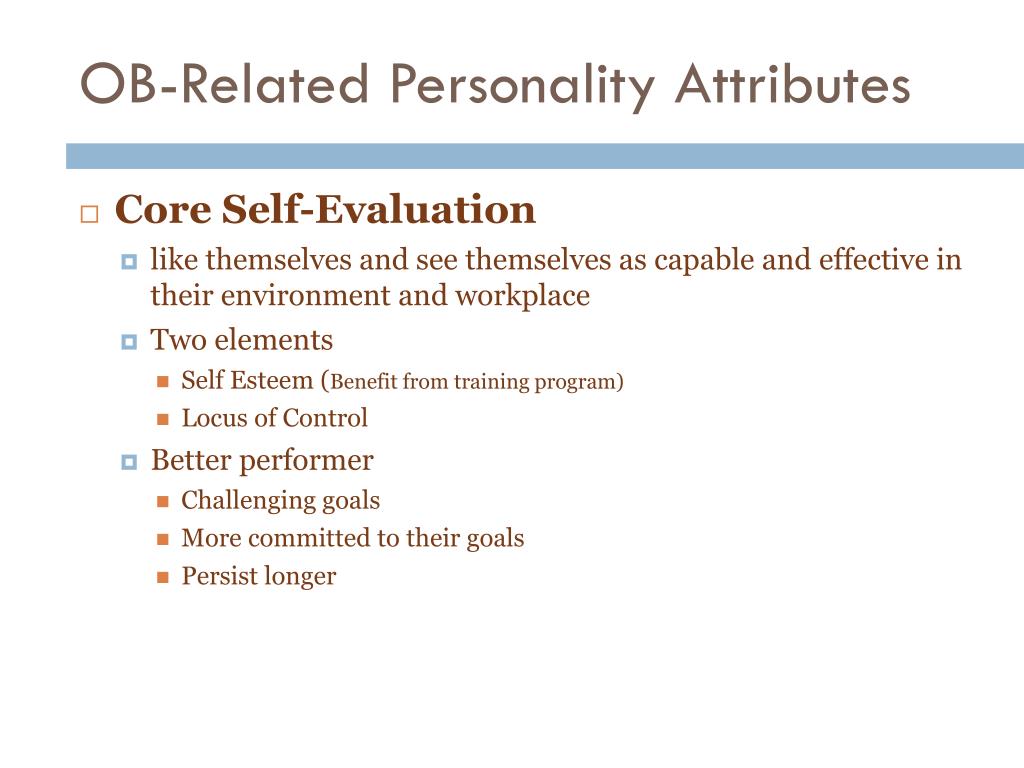 OB-Related Personality Attributes

Core Self-Evaluation

like themselves and see themselves as capable and effective in their environment and workplace

Two elements

Self Esteem (Benefit from training program)

Locus of Control

Better performer

Challenging goals

More committed to their goals

Persist longer